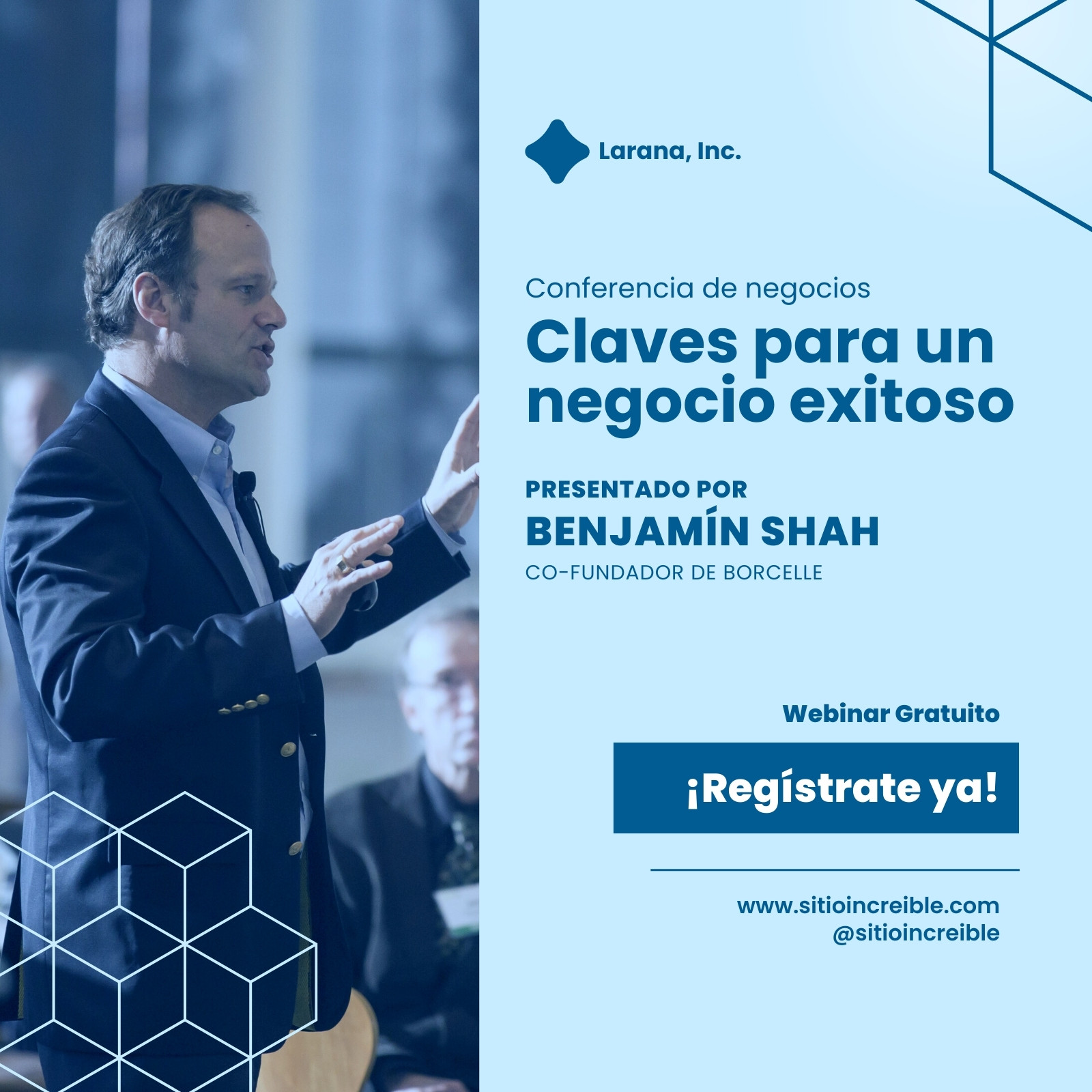 Larana, Inc.

Conferencia de negocios

Claves para un negocio exitoso

PRESENTADO POR

BENJAMÍN SHAH

CO-FUNDADOR DE BORCELLE

Webinar Gratuito

¡Regístrate ya!

www.sitioincreible.com
@sitioincreible